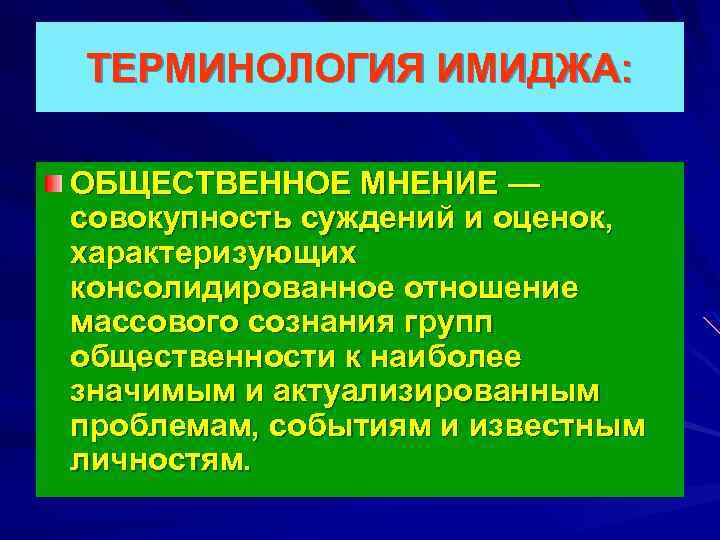 ТЕРМИНОЛОГИЯ ИМИДЖА:

ОБЩЕСТВЕННОЕ МНЕНИЕ — совокупность суждений и оценок, характеризующих консолидированное отношение массового сознания групп общественности к наиболее значимым и актуализированным проблемам, событиям и известным личностям.